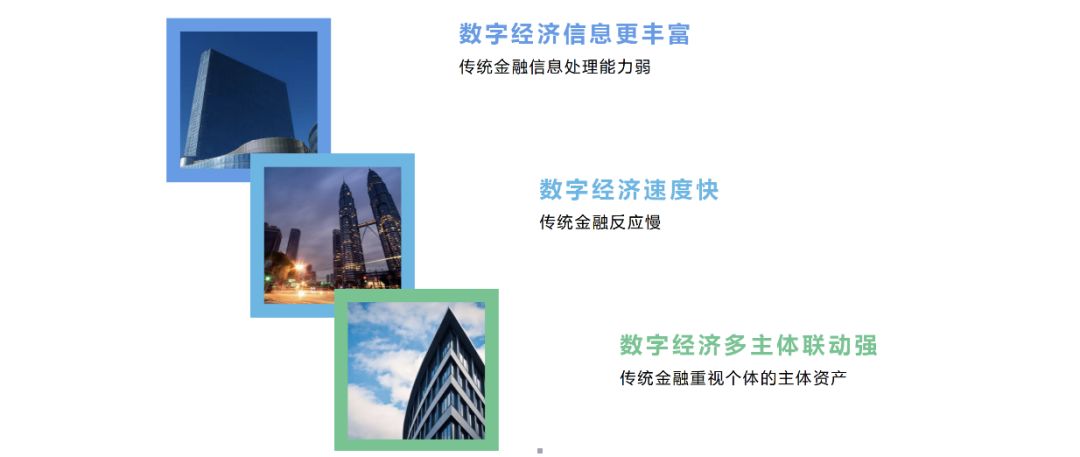 数字经济信息更丰富
传统金融信息处理能力弱

数字经济速度快
传统金融反应慢

数字经济多主体联动强
传统金融重视个体的主体资产